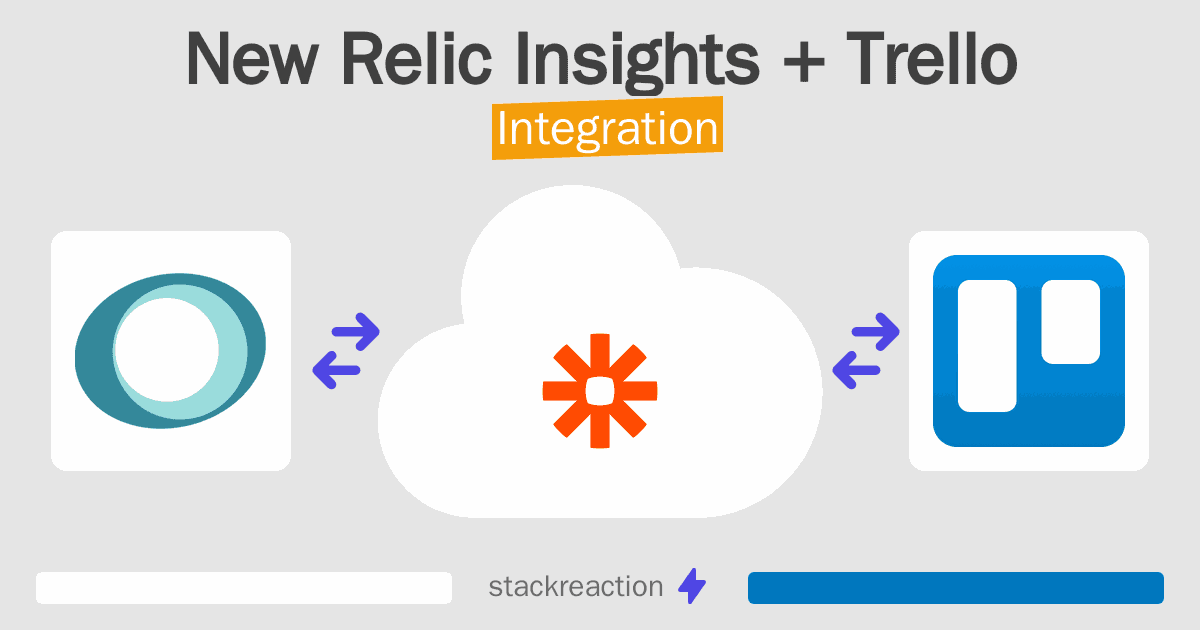 New Relic Insights + Trello
Integration

stackreaction